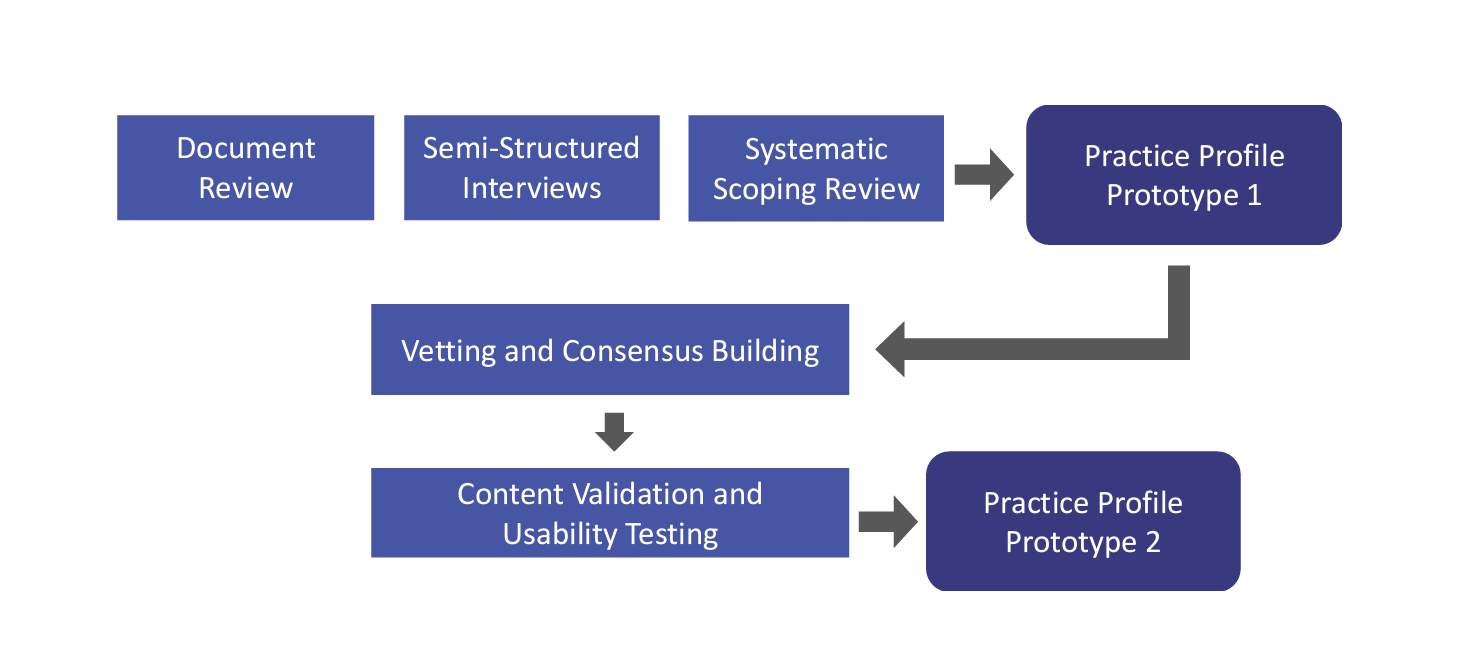 Document Review

Semi-Structured Interviews

Systematic Scoping Review

Practice Profile Prototype 1

Vetting and Consensus Building

Content Validation and Usability Testing

Practice Profile Prototype 2